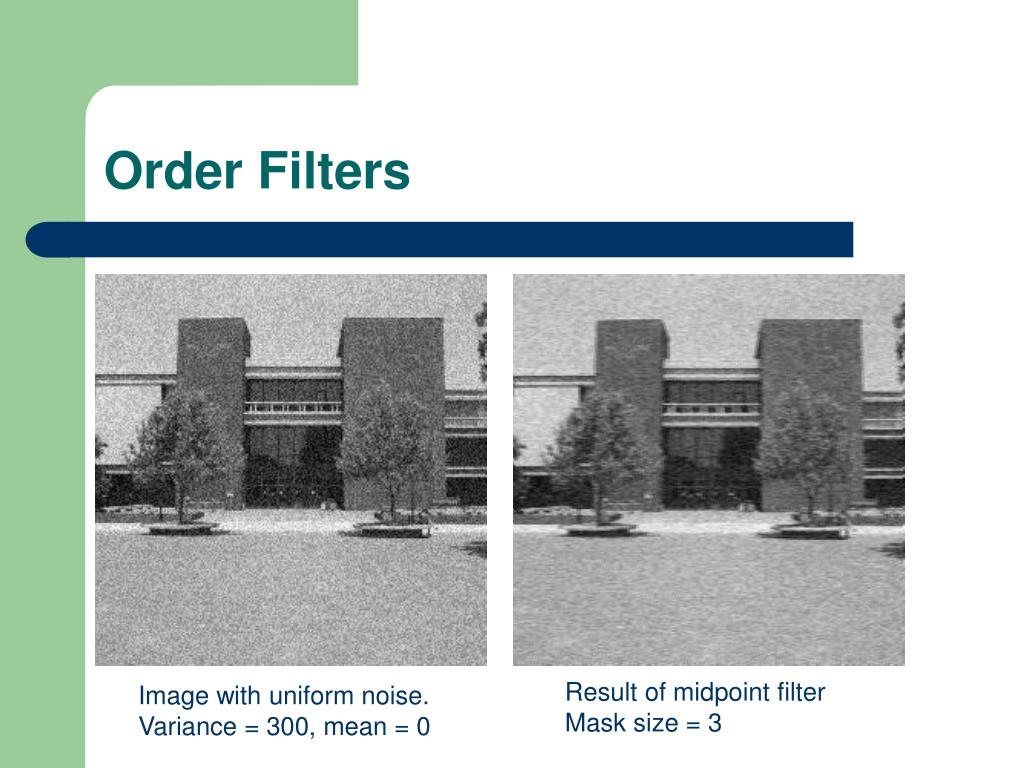 Order Filters

Image with uniform noise.
Variance = 300, mean = 0

Result of midpoint filter
Mask size = 3